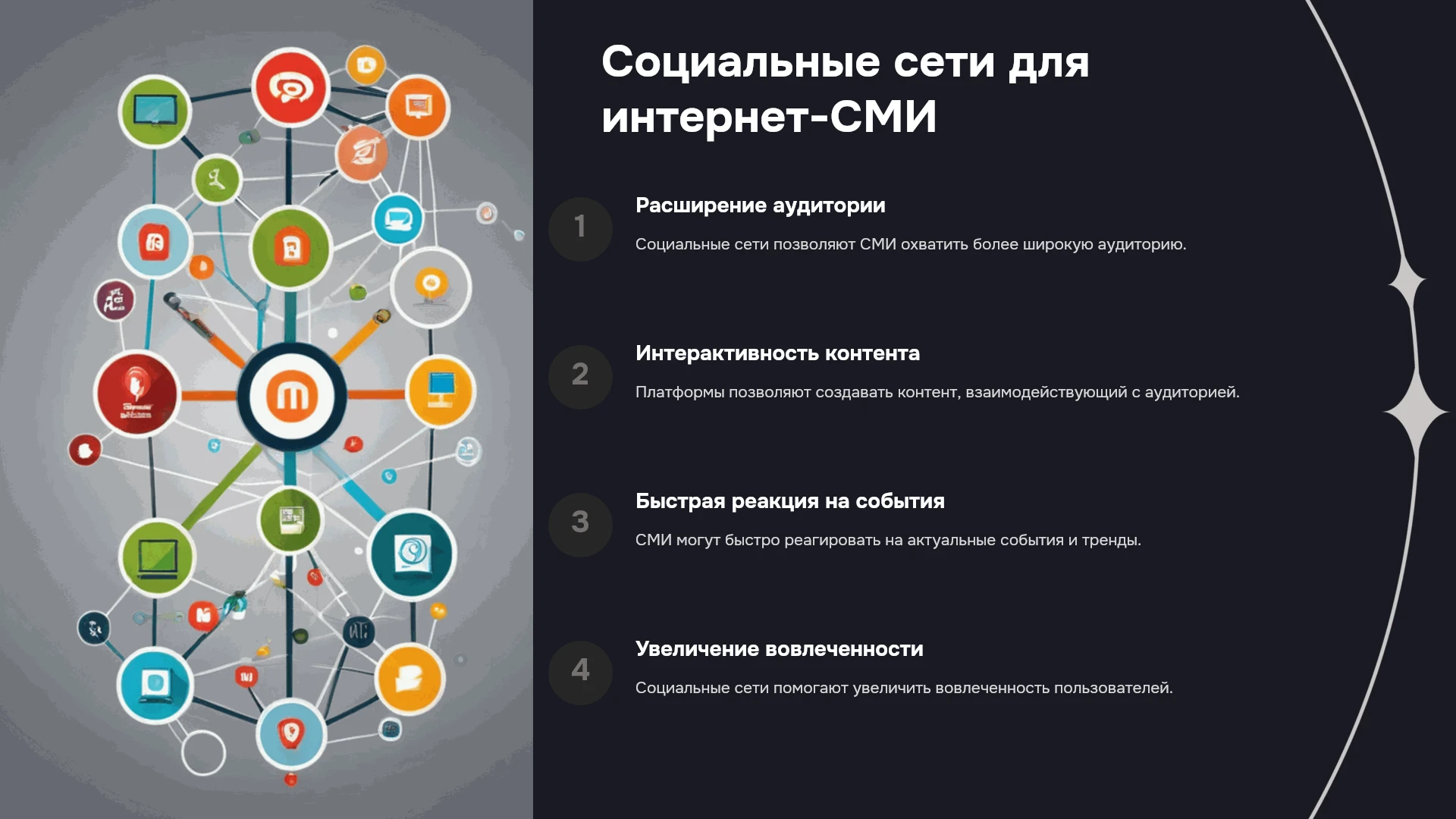 Социальные сети для интернет-СМИ

1

Расширение аудитории

Социальные сети позволяют СМИ охватить более широкую аудиторию.

2

Интерактивность контента

Платформы позволяют создавать контент, взаимодействующий с аудиторией.

3

Быстрая реакция на события

СМИ могут быстро реагировать на актуальные события и тренды.

4

Увеличение вовлеченности

Социальные сети помогают увеличить вовлеченность пользователей.